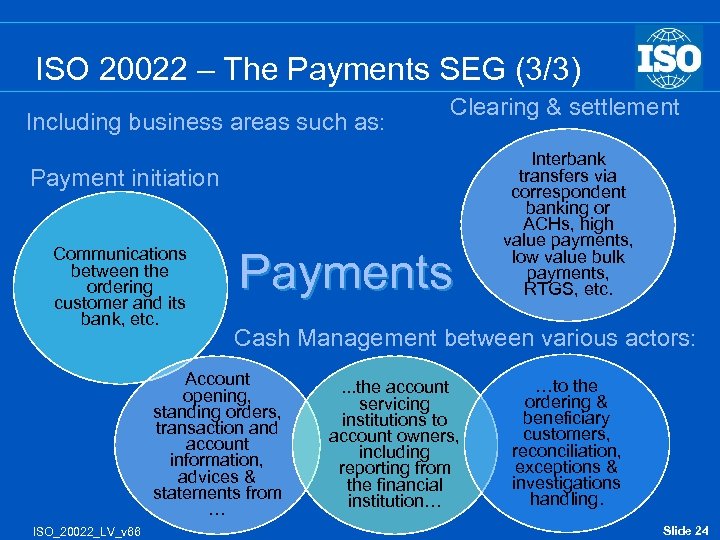 ISO 20022 – The Payments SEG (3/3)

ISO

Including business areas such as:

Clearing & settlement

Payment initiation

Interbank transfers via correspondent banking or ACHs, high value payments, low value bulk payments, RTGS, etc.

Communications between the ordering customer and its bank, etc.

Payments

Cash Management between various actors:

Account opening, standing orders, transaction and account information, advices & statements from …

...the account servicing institutions to account owners, including reporting from the financial institution…

…to the ordering & beneficiary customers, reconciliation, exceptions & investigations handling.

ISO_20022_LV_v66

Slide 24